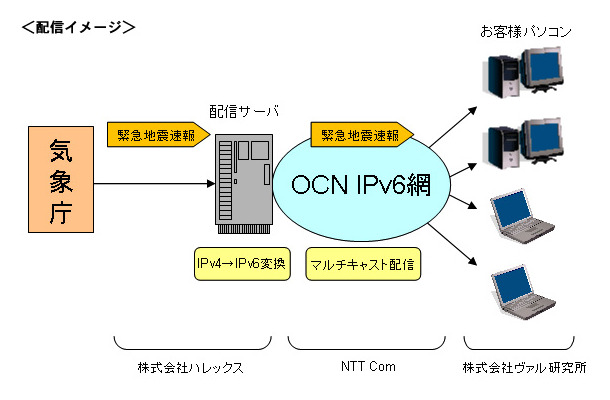 ＜配信イメージ＞

お客様パソコン

配信サーバ

緊急地震速報

緊急地震速報

気象庁

OCN IPv6網

IPv4→IPv6変換

マルチキャスト配信

株式会社ハレックス

NTT Com

株式会社ヴァル研究所